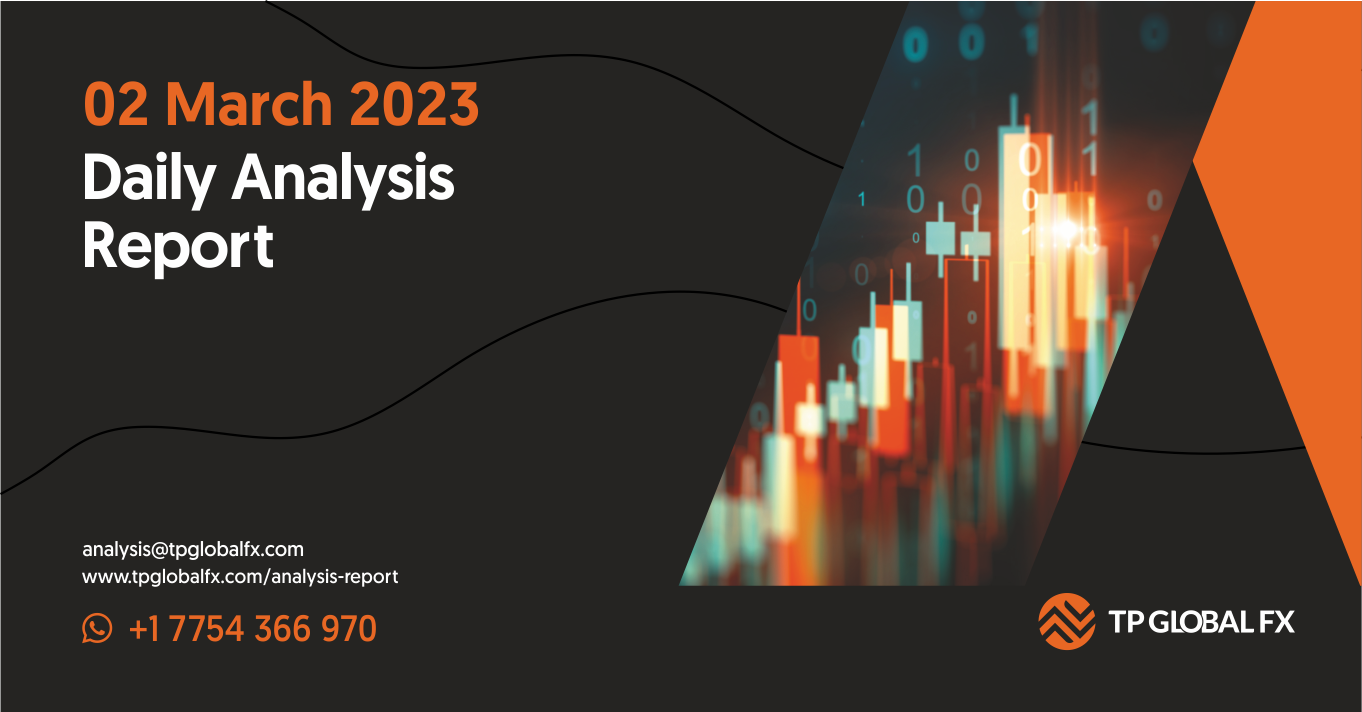 02 March 2023
Daily Analysis Report

analysis@tpglobalfx.com
www.tpglobalfx.com/analysis-report

+1 7754 366 970

TP GLOBAL FX